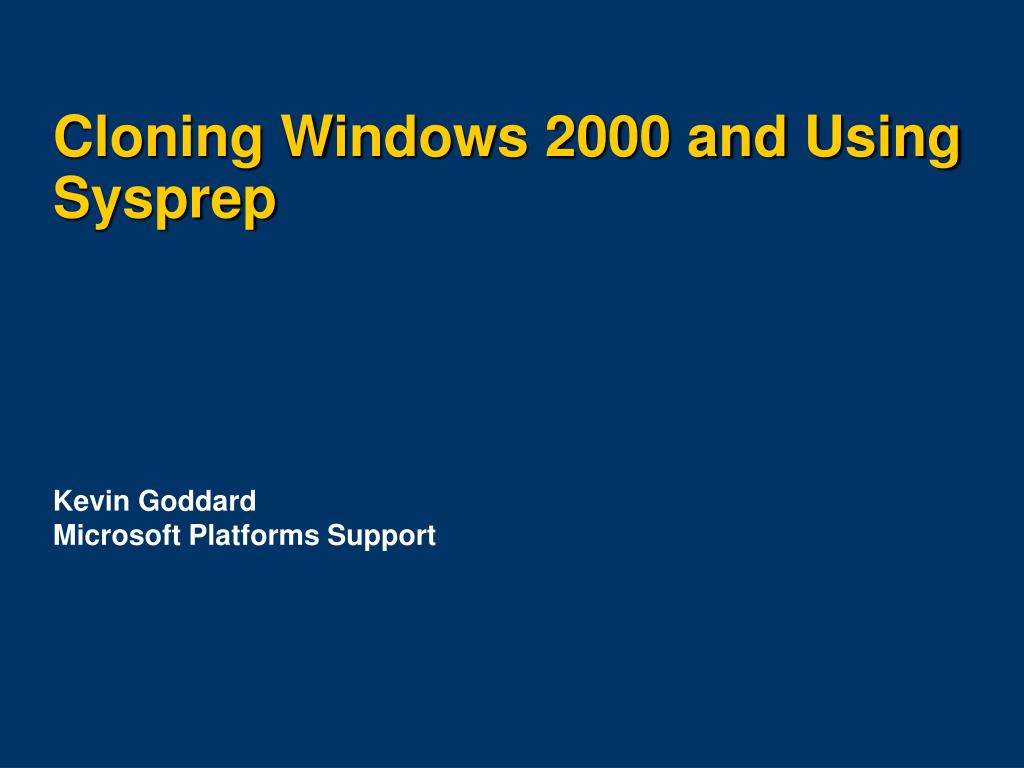 Cloning Windows 2000 and Using Sysprep

Kevin Goddard
Microsoft Platforms Support